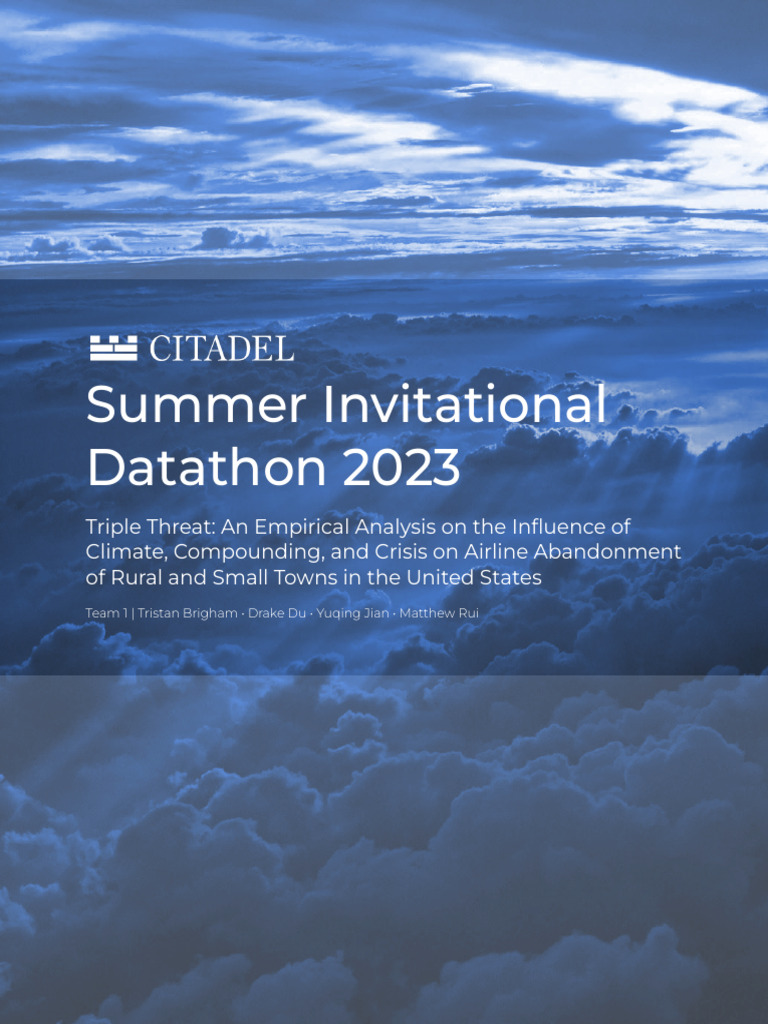 CITADEL

Summer Invitational Datathon 2023

Triple Threat: An Empirical Analysis on the Influence of Climate, Compounding, and Crisis on Airline Abandonment of Rural and Small Towns in the United States

Team 1 | Tristan Brigham · Drake Du · Yuqing Jian · Matthew Rui